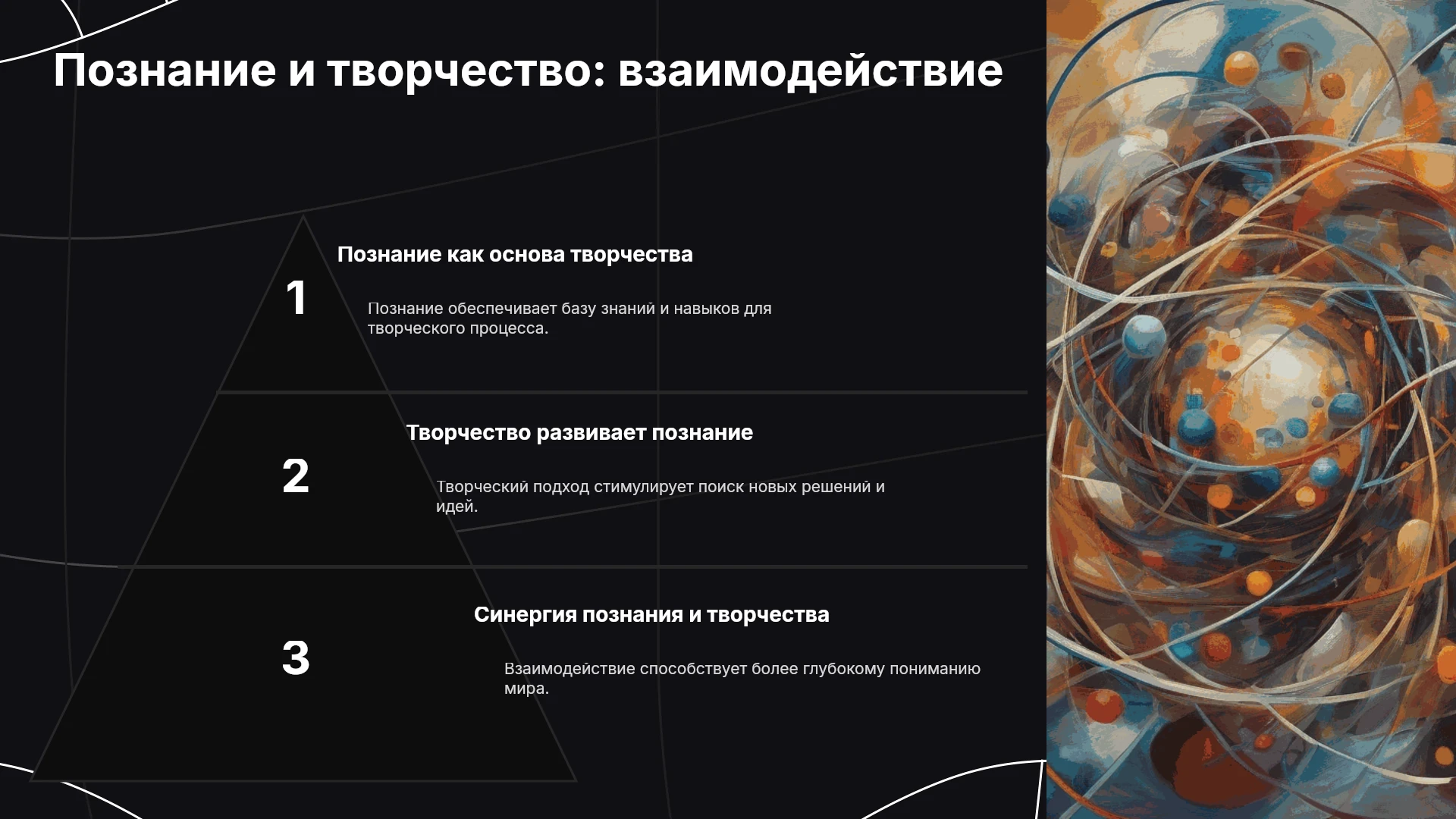 Познание и творчество: взаимодействие

1

Познание как основа творчества

Познание обеспечивает базу знаний и навыков для творческого процесса.

2

Творчество развивает познание

Творческий подход стимулирует поиск новых решений и идей.

3

Синергия познания и творчества

Взаимодействие способствует более глубокому пониманию мира.